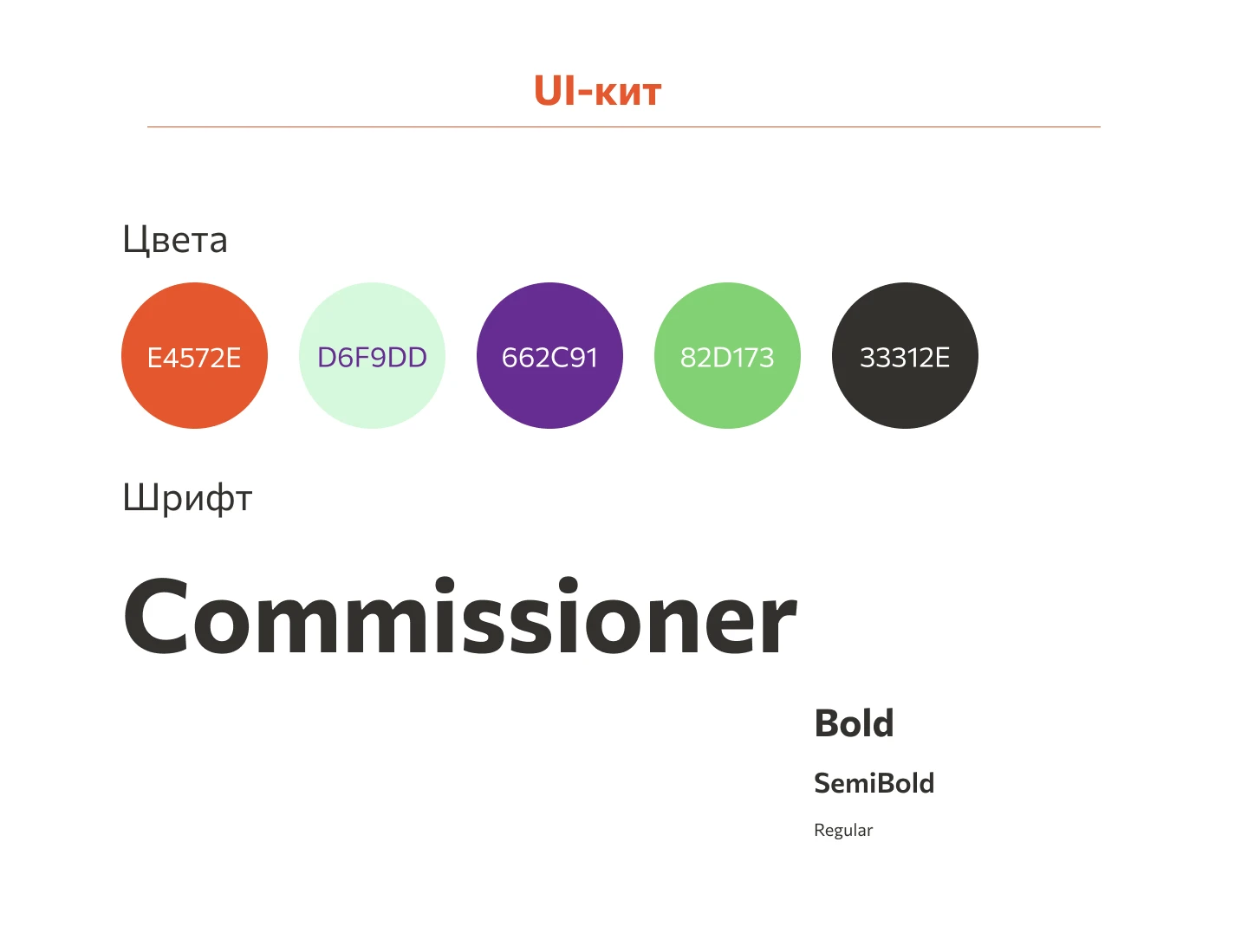 UI-кит

Цвета

E4572E D6F9DD 662C91 82D173 33312E

Шрифт

Commissioner

Bold

SemiBold

Regular